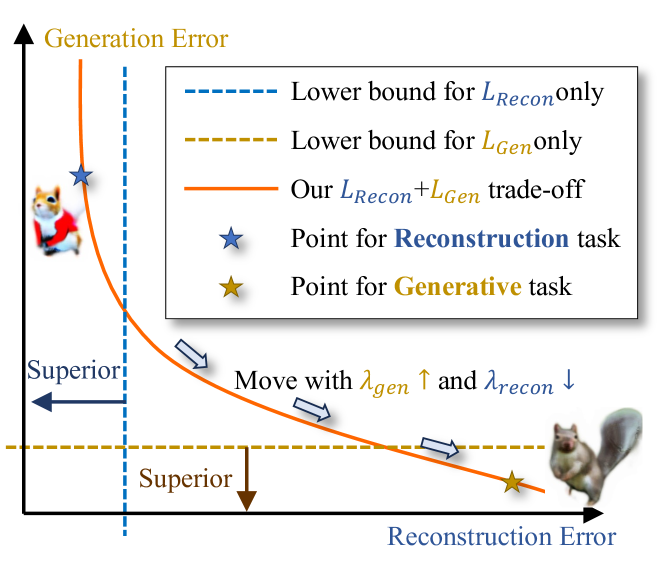 Generation Error

Lower bound for $L_{Recon}$only

Lower bound for $L_{Gen}$only

Our $L_{Recon}$+$L_{Gen}$ trade-off

Point for **Reconstruction** task

Point for **Generative** task

Superior

Move with $\lambda_{gen} \uparrow$ and $\lambda_{recon} \downarrow$

Superior

Reconstruction Error